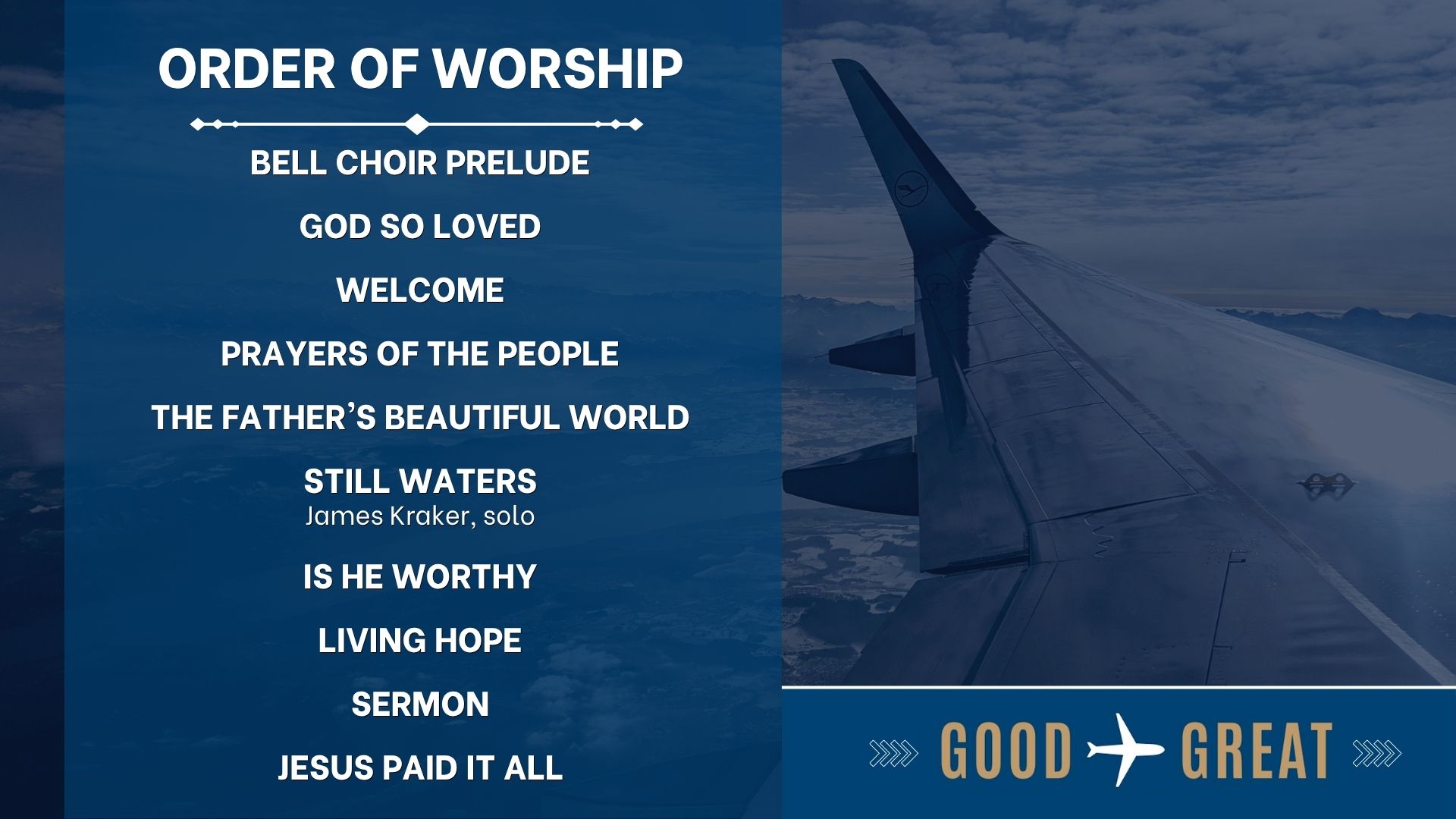 ORDER OF WORSHIP

BELL CHOIR PRELUDE

GOD SO LOVED

WELCOME

PRAYERS OF THE PEOPLE

THE FATHER'S BEAUTIFUL WORLD

STILL WATERS
James Kraker, solo

IS HE WORTHY

LIVING HOPE

SERMON

JESUS PAID IT ALL

GOOD GREAT